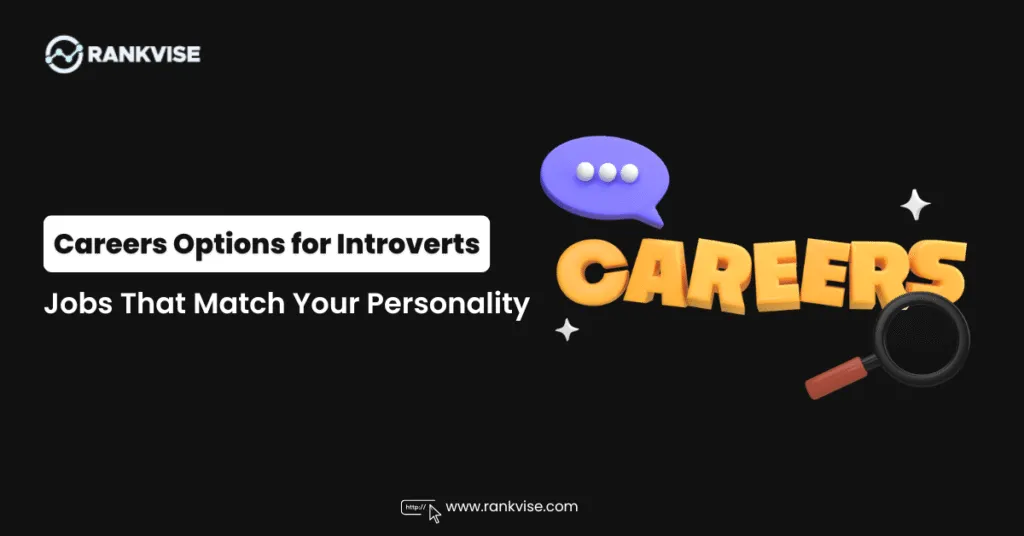 RANKVISE

Careers Options for Introverts

Jobs That Match Your Personality

CAREERS

http://

www.rankvise.com